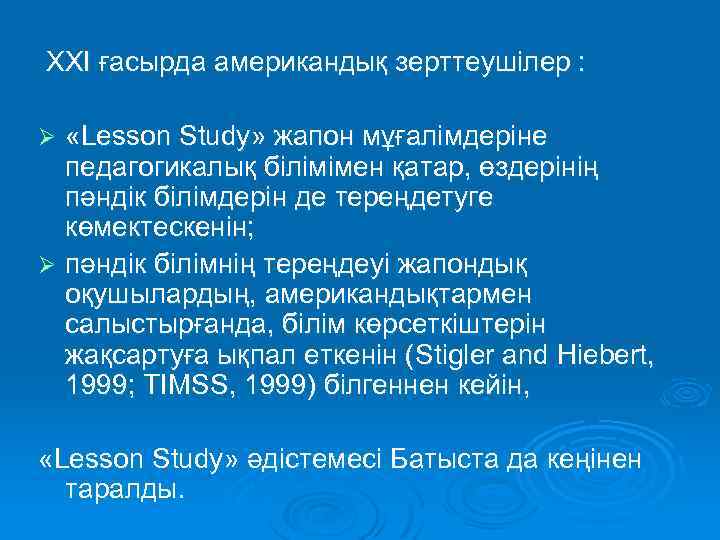 XXI ғасырда американдық зерттеушілер :

➢ «Lesson Study» жапон мұғалімдеріне педагогикалық білімімен қатар, өздерінің пәндік білімдерін де тереңдетуге көмектескенін;

➢ пәндік білімнің тереңдеуі жапондық оқушылардың, американдықтармен салыстырғанда, білім көрсеткіштерін жақсартуға ықпал еткенін (Stigler and Hiebert, 1999; TIMSS, 1999) білгеннен кейін,

«Lesson Study» әдістемесі Батыста да кеңінен таралды.